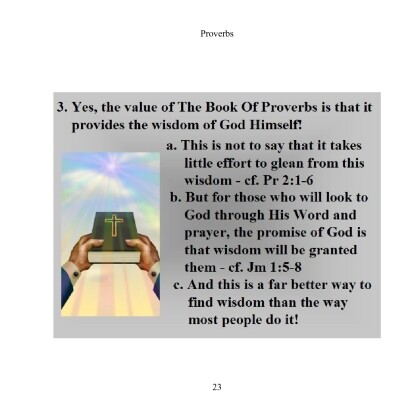 Proverbs

3. Yes, the value of The Book Of Proverbs is that it provides the wisdom of God Himself!

a. This is not to say that it takes little effort to glean from this wisdom - cf. Pr 2:1-6

b. But for those who will look to God through His Word and prayer, the promise of God is that wisdom will be granted them - cf. Jm 1:5-8

c. And this is a far better way to find wisdom than the way most people do it!

23